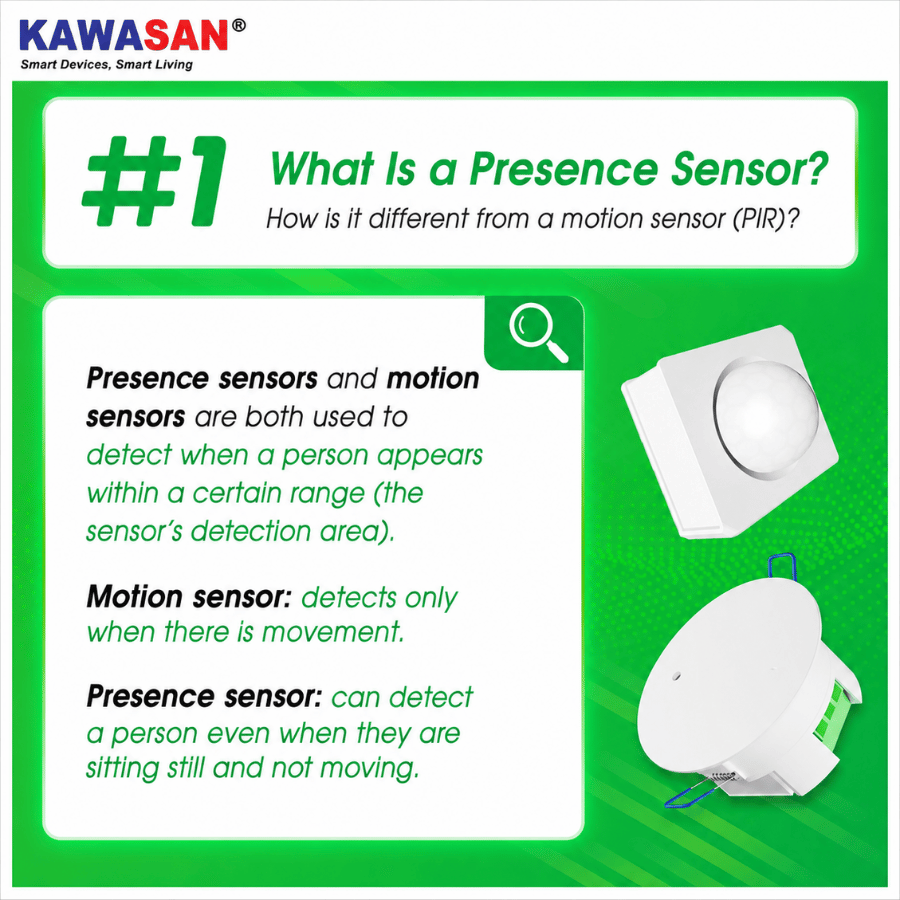 KAWASAN®
Smart Devices, Smart Living

#1 What Is a Presence Sensor?
How is it different from a motion sensor (PIR)?

Presence sensors and motion sensors are both used to detect when a person appears within a certain range (the sensor's detection area).

Motion sensor: detects only when there is movement.

Presence sensor: can detect a person even when they are sitting still and not moving.